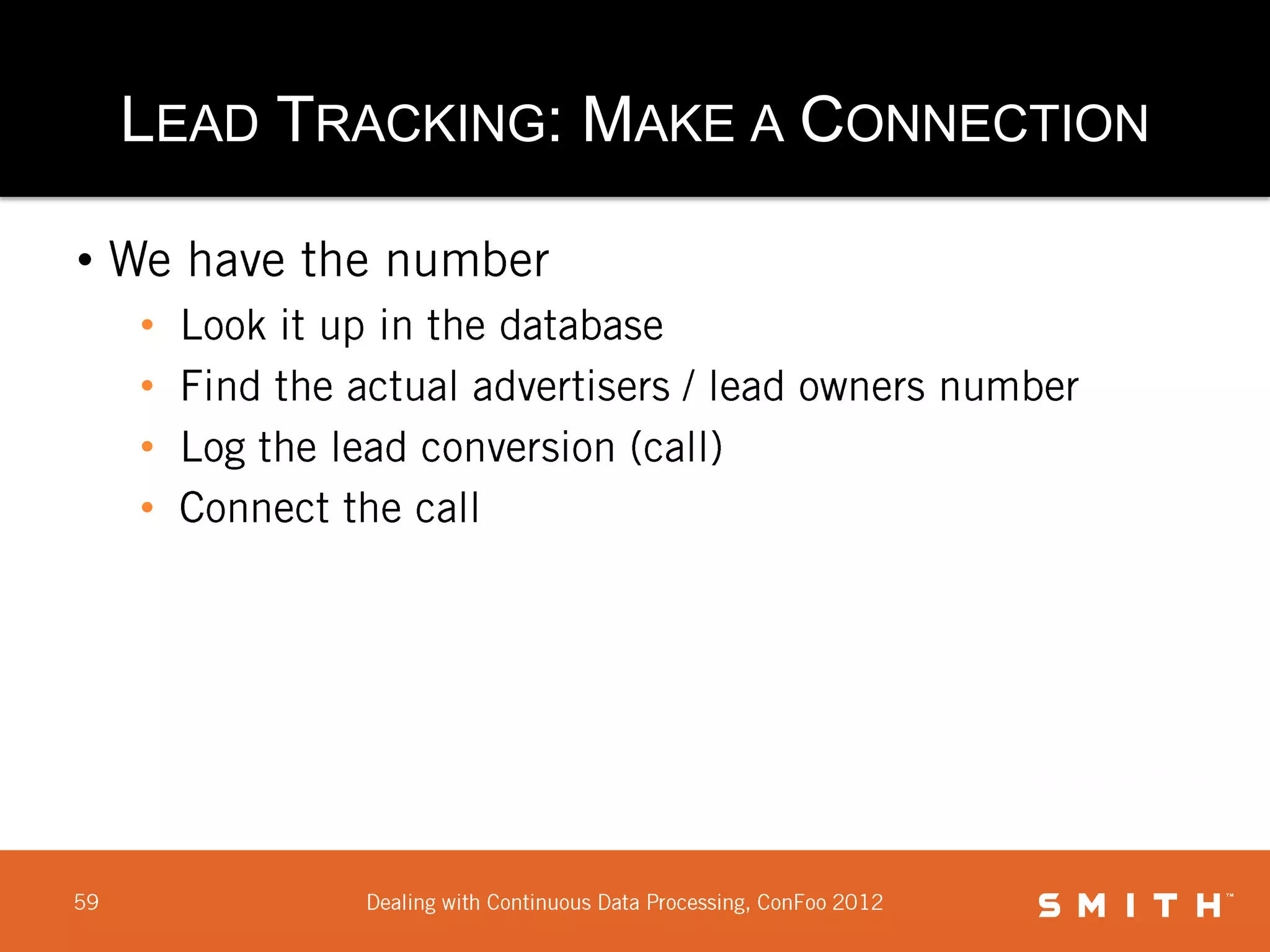 LEAD TRACKING: MAKE A CONNECTION

• We have the number
  • Look it up in the database
  • Find the actual advertisers / lead owners number
  • Log the lead conversion (call)
  • Connect the call

59

Dealing with Continuous Data Processing, ConFoo 2012

SMITH™